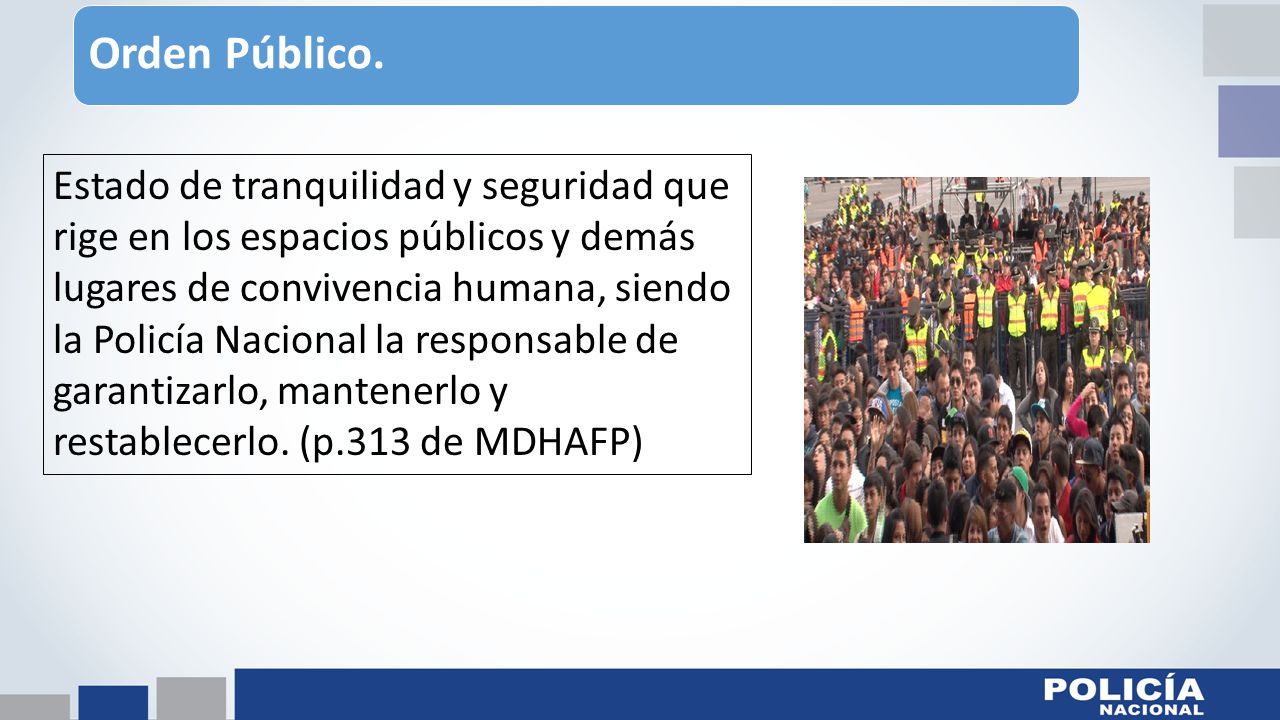 Orden Público.

Estado de tranquilidad y seguridad que rige en los espacios públicos y demás lugares de convivencia humana, siendo la Policía Nacional la responsable de garantizarlo, mantenerlo y restablecerlo. (p.313 de MDHAFP)

POLICÍA
NACIONAL